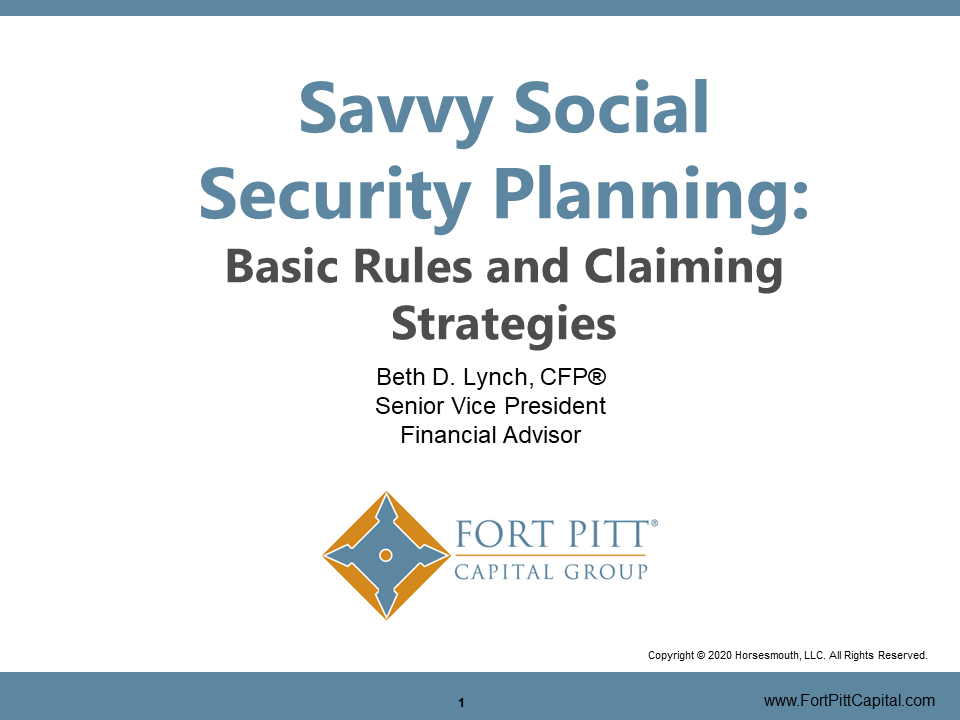 Savvy Social Security Planning:
Basic Rules and Claiming Strategies

Beth D. Lynch, CFP®
Senior Vice President
Financial Advisor

FORT PITT®
CAPITAL GROUP

Copyright © 2020 Horsesmouth, LLC. All Rights Reserved.

1

www.FortPittCapital.com